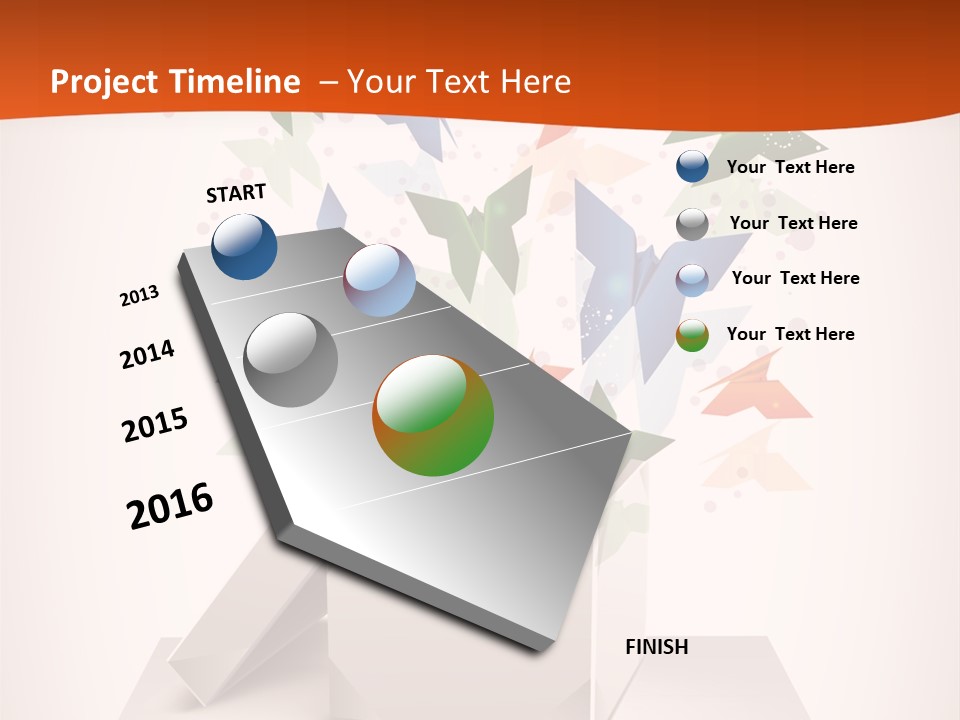 Project Timeline – Your Text Here

START

2013

2014

2015

2016

Your Text Here

Your Text Here

Your Text Here

Your Text Here

FINISH